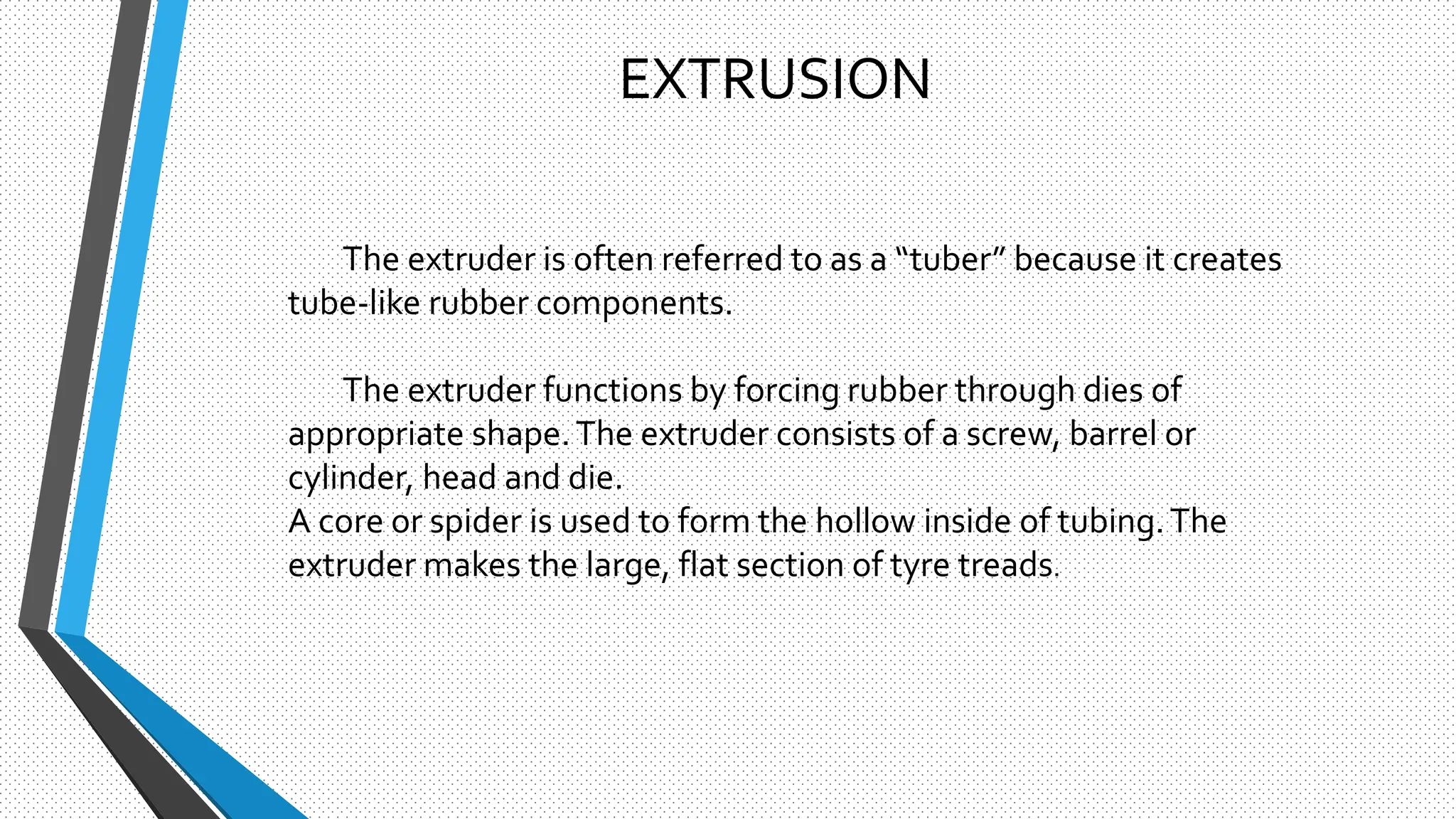 EXTRUSION

The extruder is often referred to as a “tuber” because it creates tube-like rubber components.

The extruder functions by forcing rubber through dies of appropriate shape. The extruder consists of a screw, barrel or cylinder, head and die.
A core or spider is used to form the hollow inside of tubing. The extruder makes the large, flat section of tyre treads.